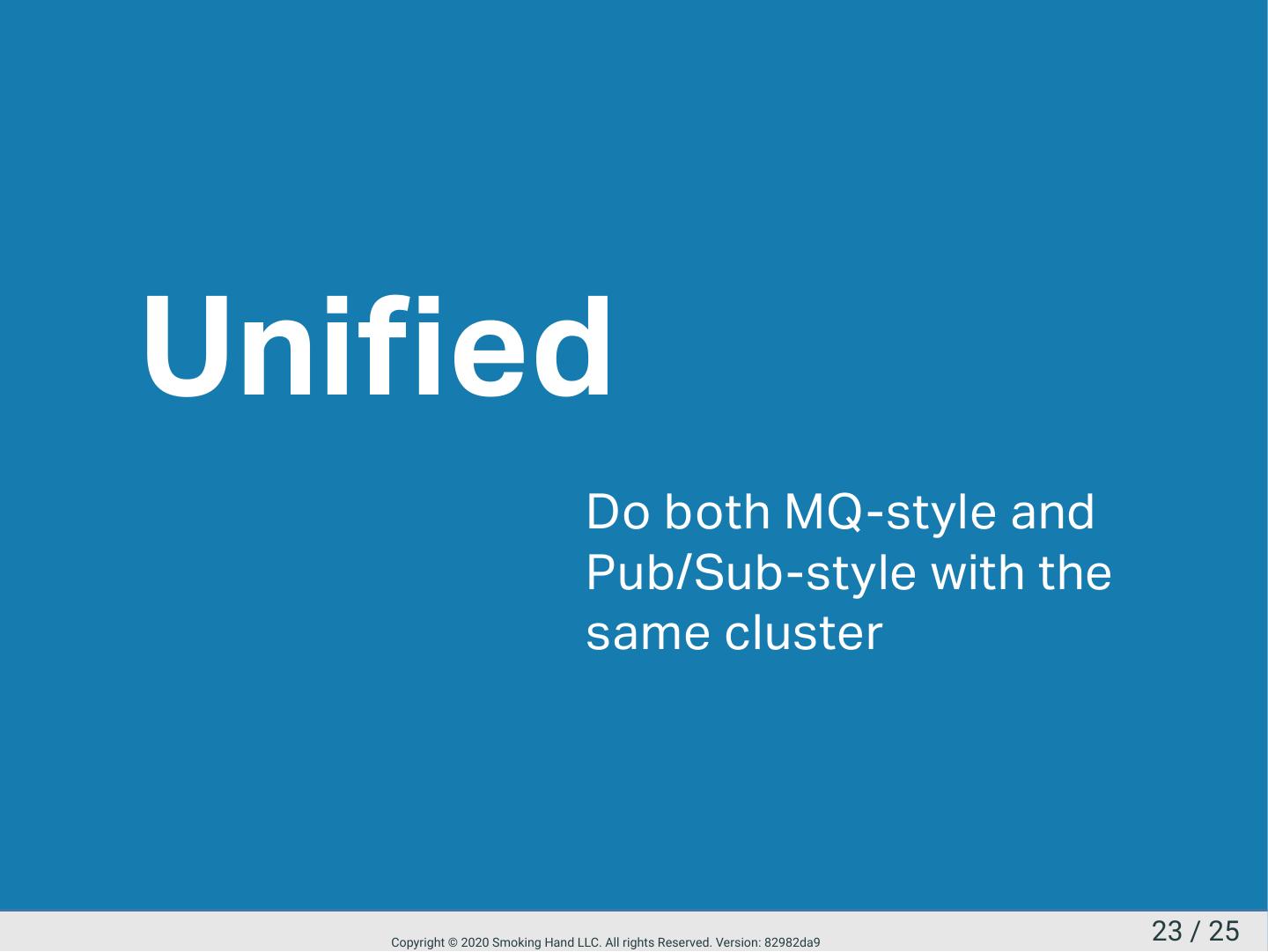 Unified

Do both MQ-style and Pub/Sub-style with the same cluster

Copyright © 2020 Smoking Hand LLC. All rights Reserved. Version: 82982da9

23 / 25